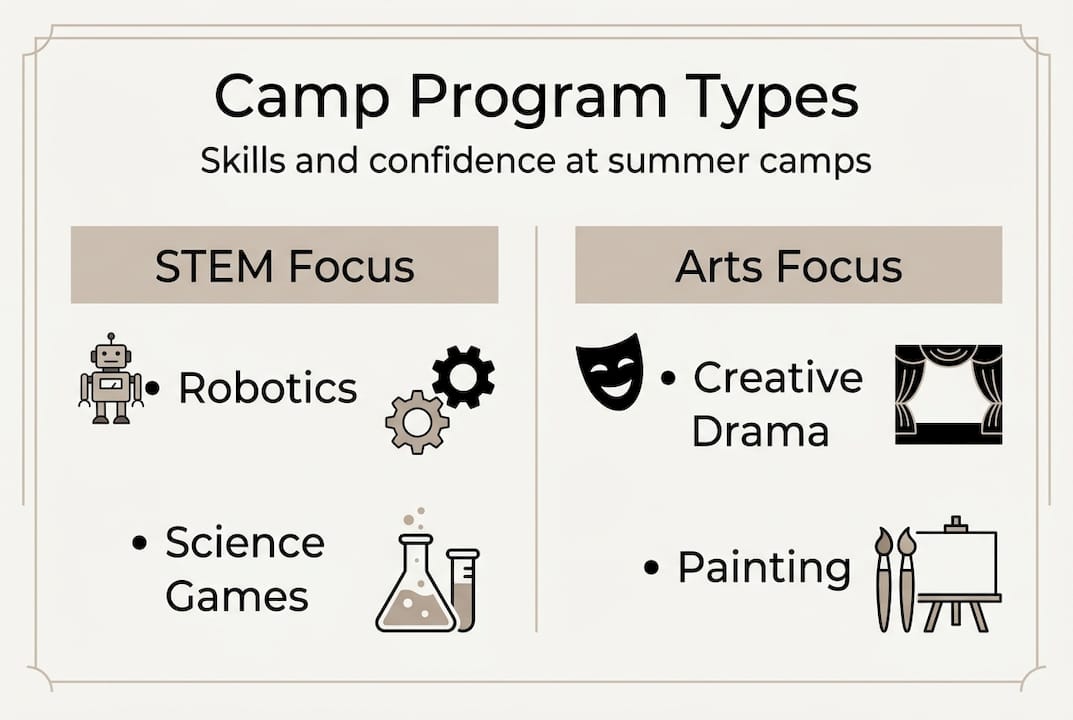 Camp Program Types

Skills and confidence at summer camps

STEM Focus

• Robotics

• Science Games

Arts Focus

• Creative Drama

• Painting